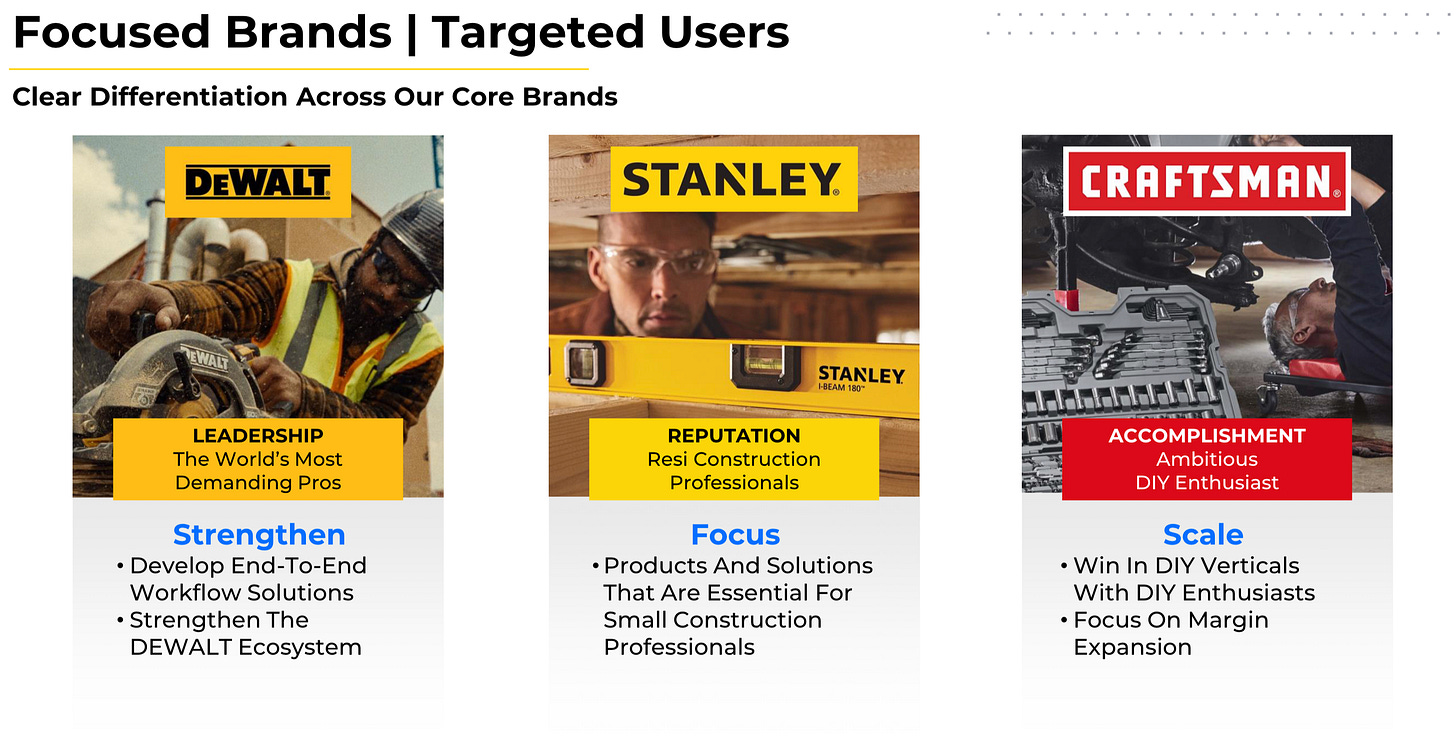 Focused Brands | Targeted Users

Clear Differentiation Across Our Core Brands

DEWALT

DEWALT

LEADERSHIP
The World's Most Demanding Pros

Strengthen
• Develop End-To-End Workflow Solutions
• Strengthen The DEWALT Ecosystem

STANLEY

STANLEY
I-BEAM 180™

REPUTATION
Resi Construction Professionals

Focus
• Products And Solutions That Are Essential For Small Construction Professionals

CRAFTSMAN

ACCOMPLISHMENT
Ambitious DIY Enthusiast

Scale
• Win In DIY Verticals With DIY Enthusiasts
• Focus On Margin Expansion